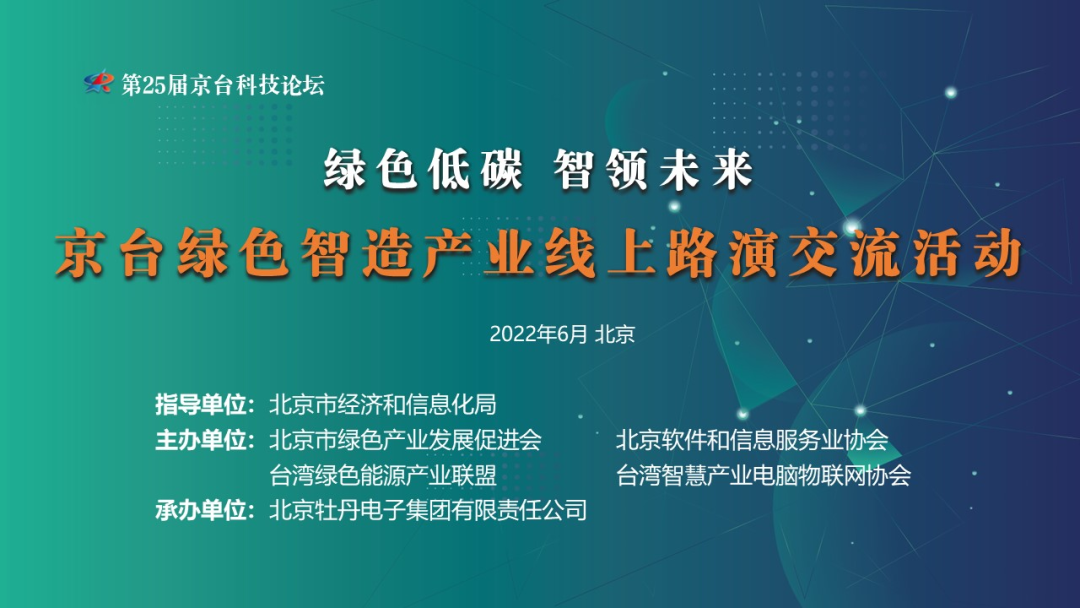 第25届京台科技论坛

绿色低碳 智领未来

京台绿色智造产业线上路演交流活动

2022年6月 北京

指导单位：北京市经济和信息化局

主办单位：北京市绿色产业发展促进会 北京软件和信息服务业协会

台湾绿色能源产业联盟 台湾智慧产业电脑物联网协会

承办单位：北京牡丹电子集团有限责任公司